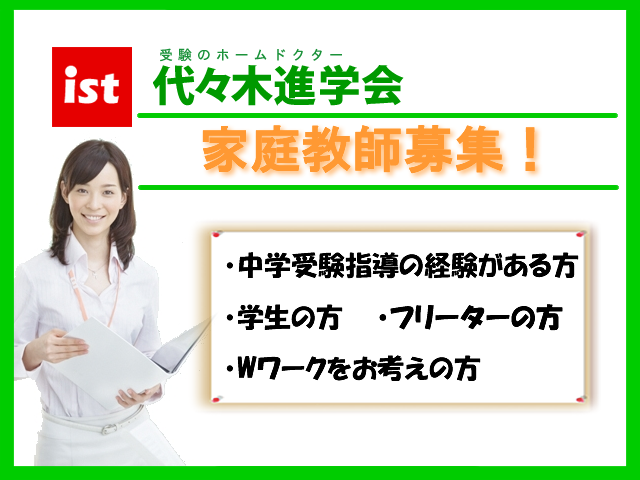 ist

受験のホームドクター
代々木進学会

家庭教師募集！

・中学受験指導の経験がある方

・学生の方　・フリーターの方

・Wワークをお考えの方